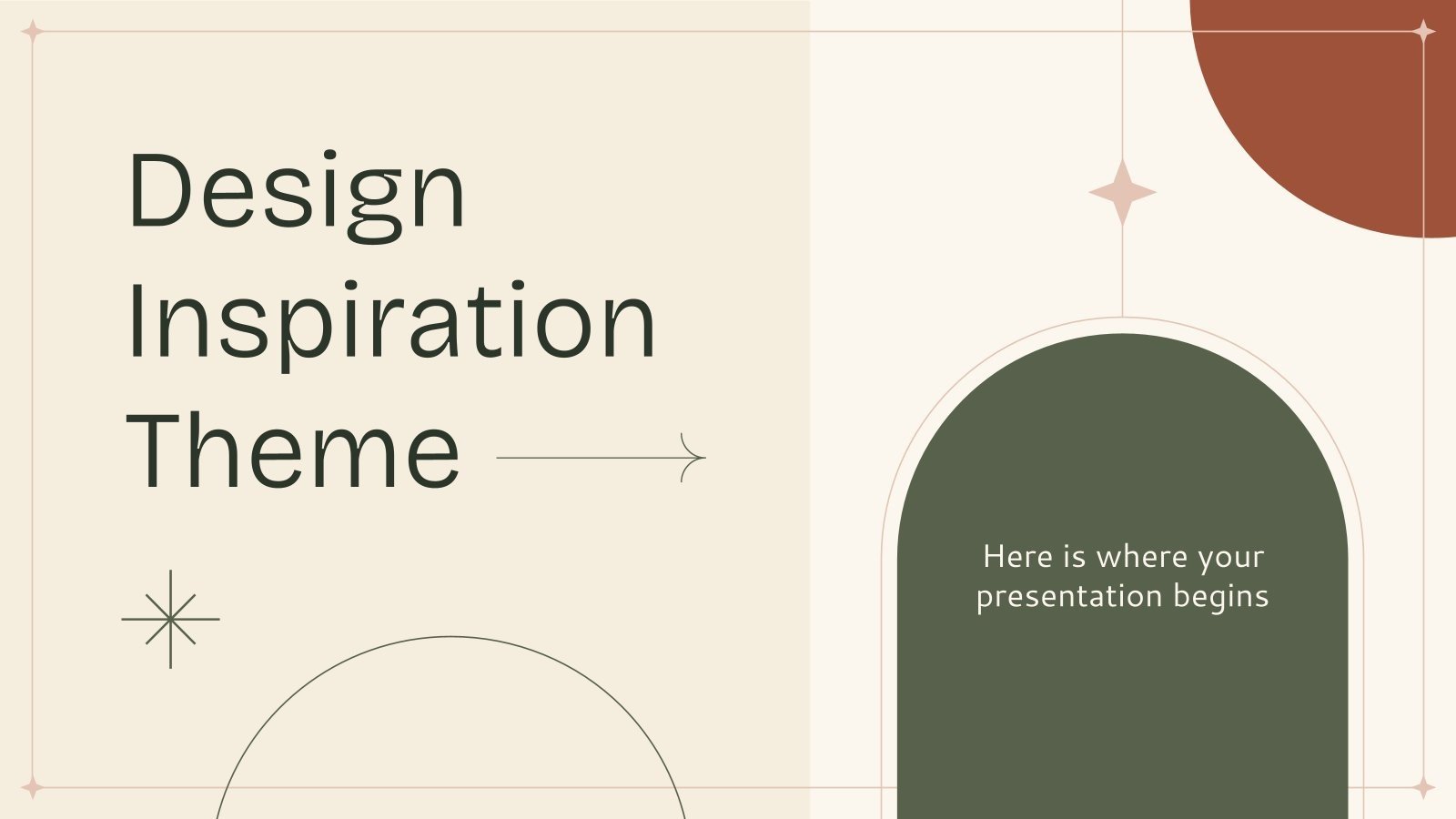 Design Inspiration Theme

Here is where your presentation begins